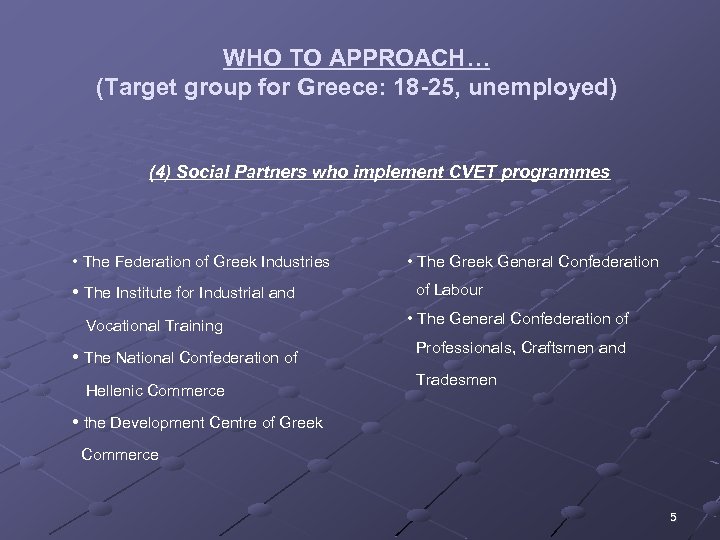 WHO TO APPROACH…
(Target group for Greece: 18-25, unemployed)

(4) Social Partners who implement CVET programmes

• The Federation of Greek Industries
• The Institute for Industrial and Vocational Training
• The National Confederation of Hellenic Commerce
• the Development Centre of Greek Commerce

• The Greek General Confederation of Labour
• The General Confederation of Professionals, Craftsmen and Tradesmen

5